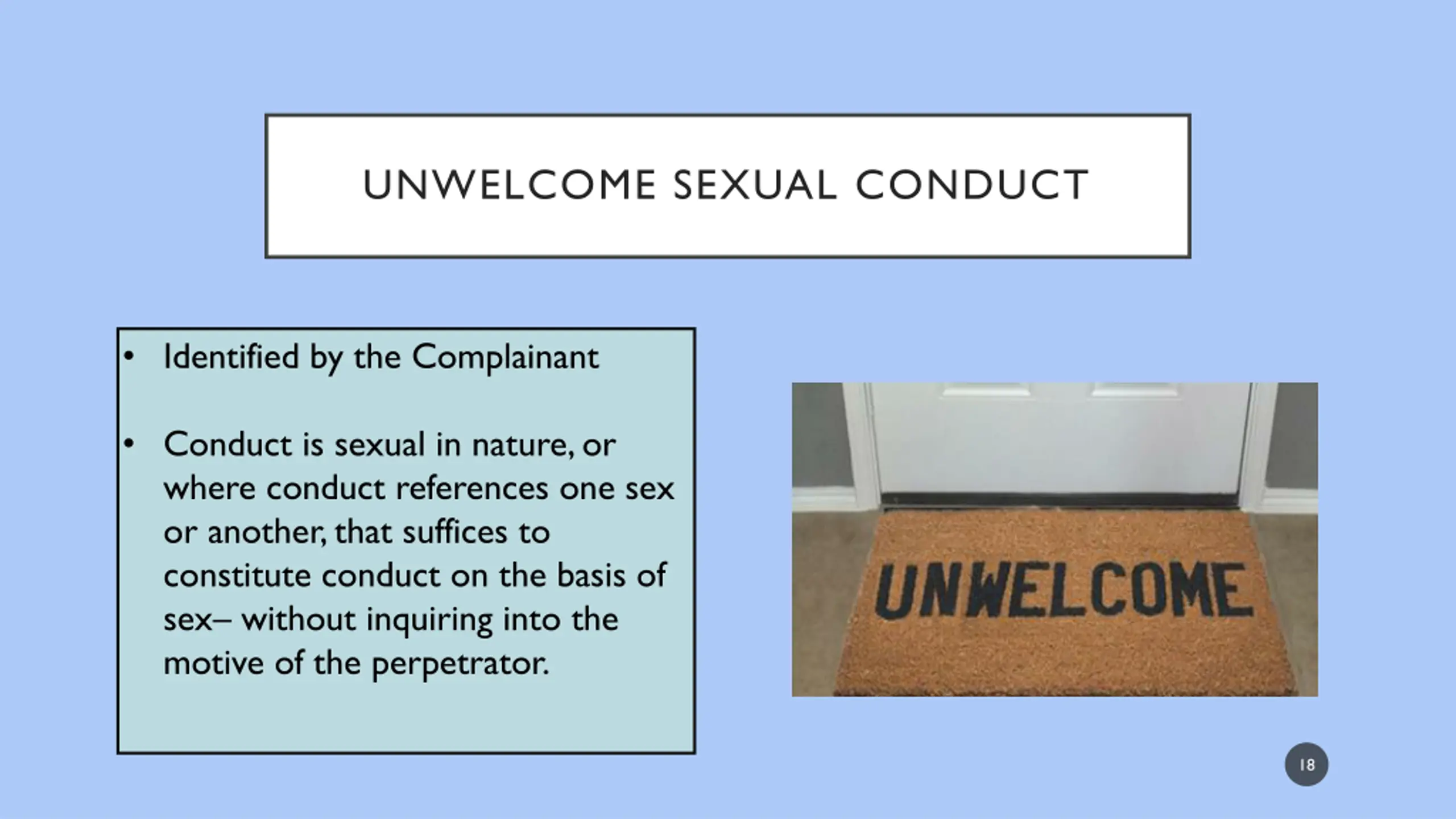 UNWELCOME SEXUAL CONDUCT

• Identified by the Complainant

• Conduct is sexual in nature, or where conduct references one sex or another, that suffices to constitute conduct on the basis of sex– without inquiring into the motive of the perpetrator.

UNWELCOME

18